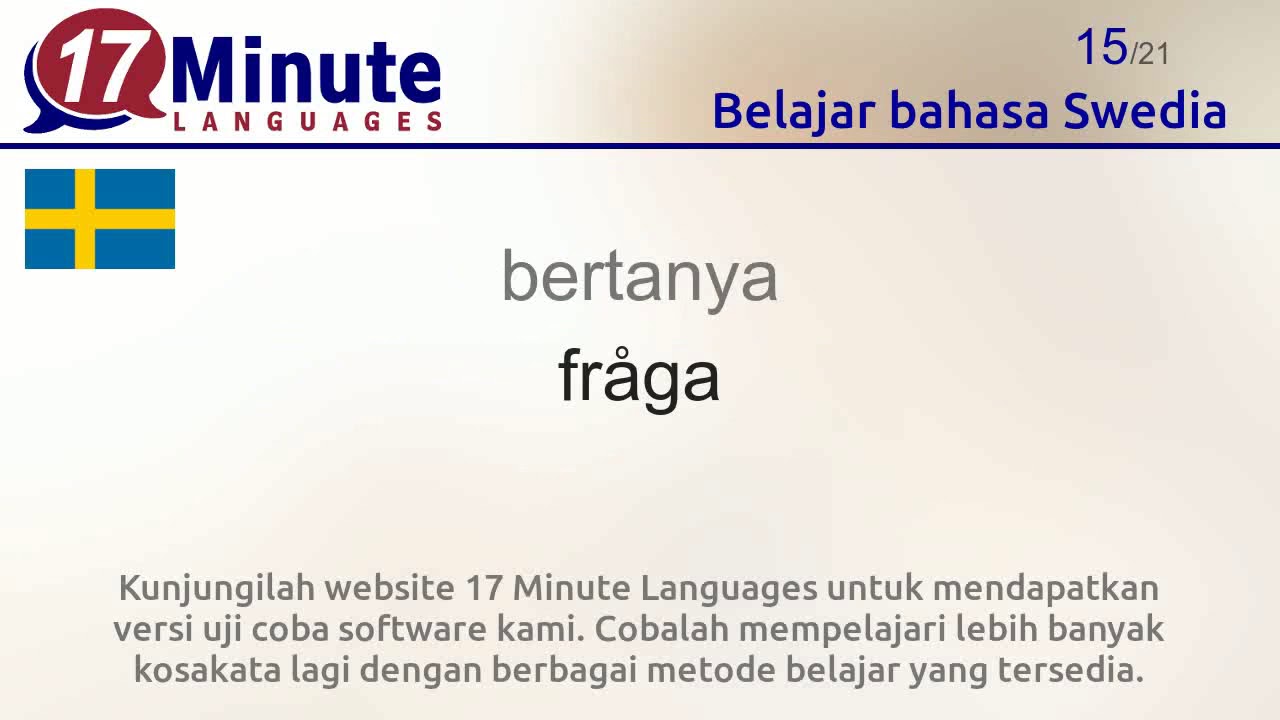 17 Minute LANGUAGES

15/21
Belajar bahasa Swedia

bertanya

fråga

Kunjungilah website 17 Minute Languages untuk mendapatkan versi uji coba software kami. Cobalah mempelajari lebih banyak kosakata lagi dengan berbagai metode belajar yang tersedia.